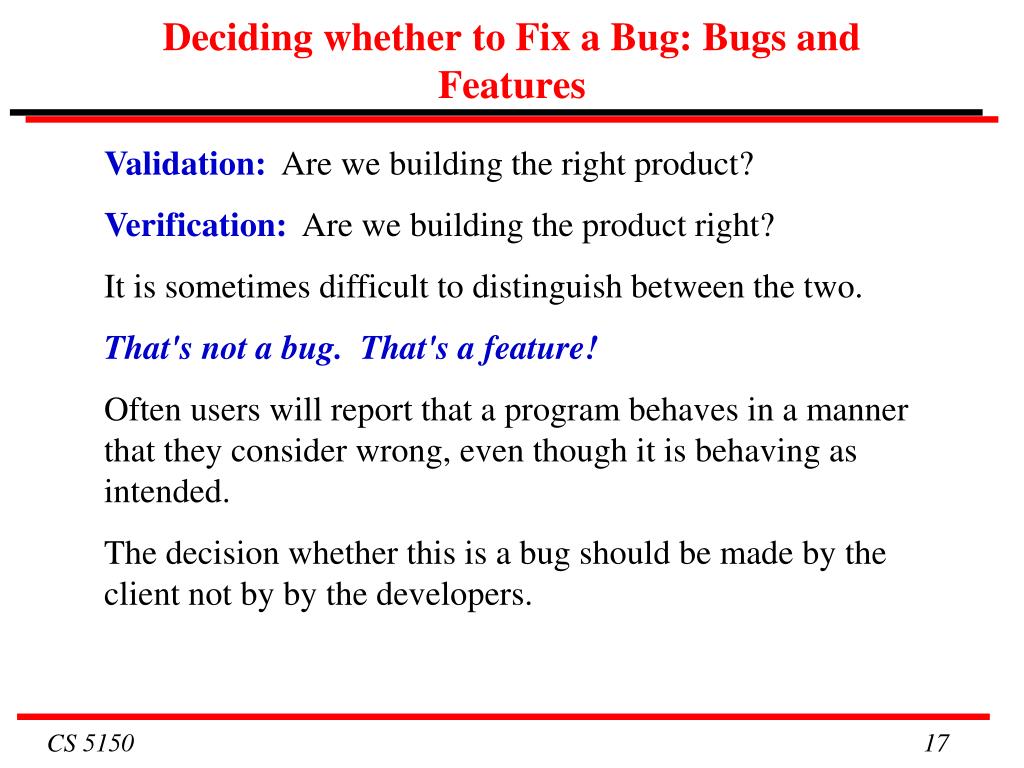 Deciding whether to Fix a Bug: Bugs and Features

Validation: Are we building the right product?

Verification: Are we building the product right?

It is sometimes difficult to distinguish between the two.

That's not a bug. That's a feature!

Often users will report that a program behaves in a manner that they consider wrong, even though it is behaving as intended.

The decision whether this is a bug should be made by the client not by by the developers.

CS 5150

17